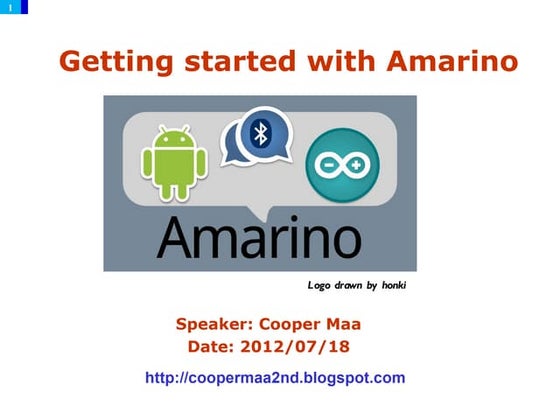 1

Getting started with Amarino

Amarino

Logo drawn by honki

Speaker: Cooper Maa
Date: 2012/07/18

http://coopermaa2nd.blogspot.com